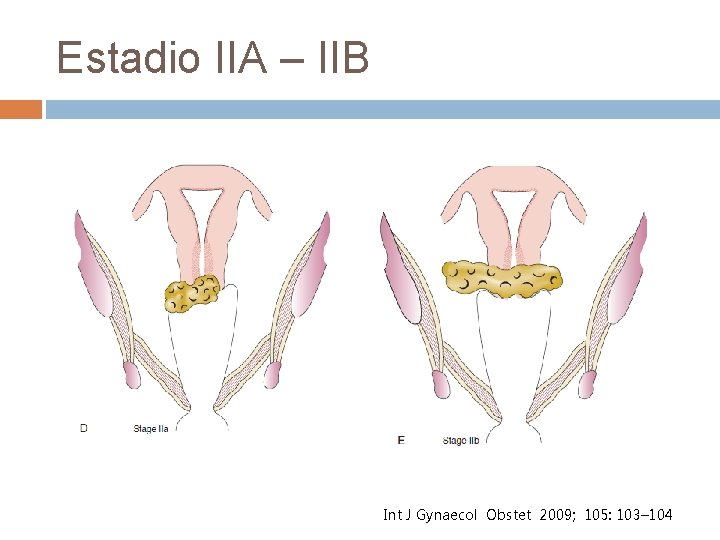 Estadio IIA – IIB

D Stage IIa

E Stage IIb

Int J Gynaecol Obstet 2009; 105: 103–104